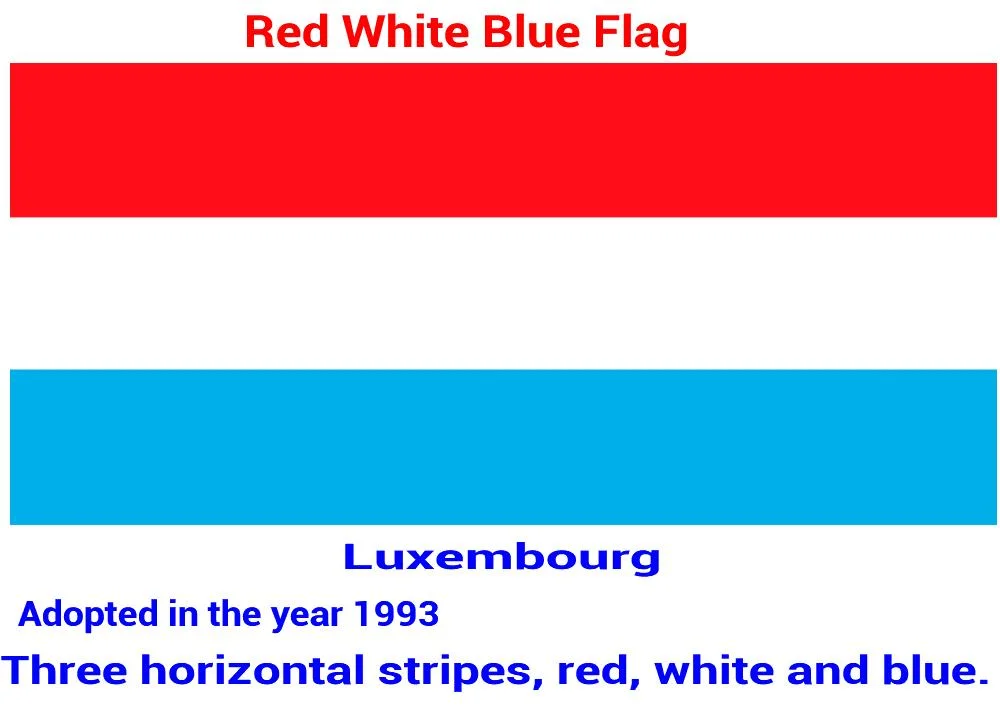 Red White Blue Flag

Luxembourg

Adopted in the year 1993

Three horizontal stripes, red, white and blue.